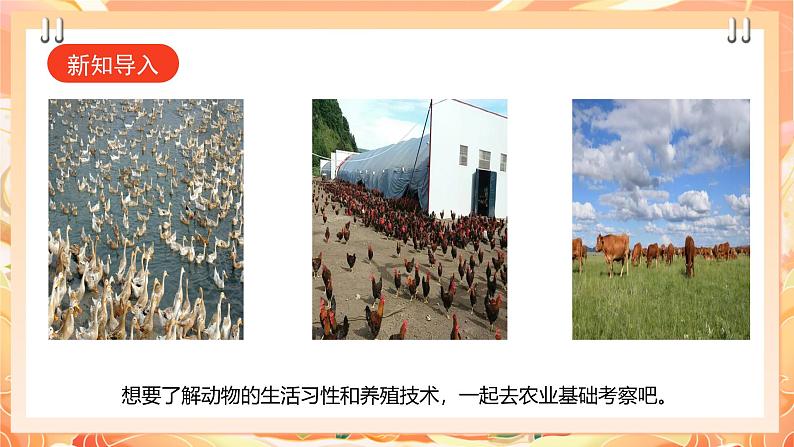 新知导入

想要了解动物的生活习性和养殖技术，一起去农业基础考察吧。